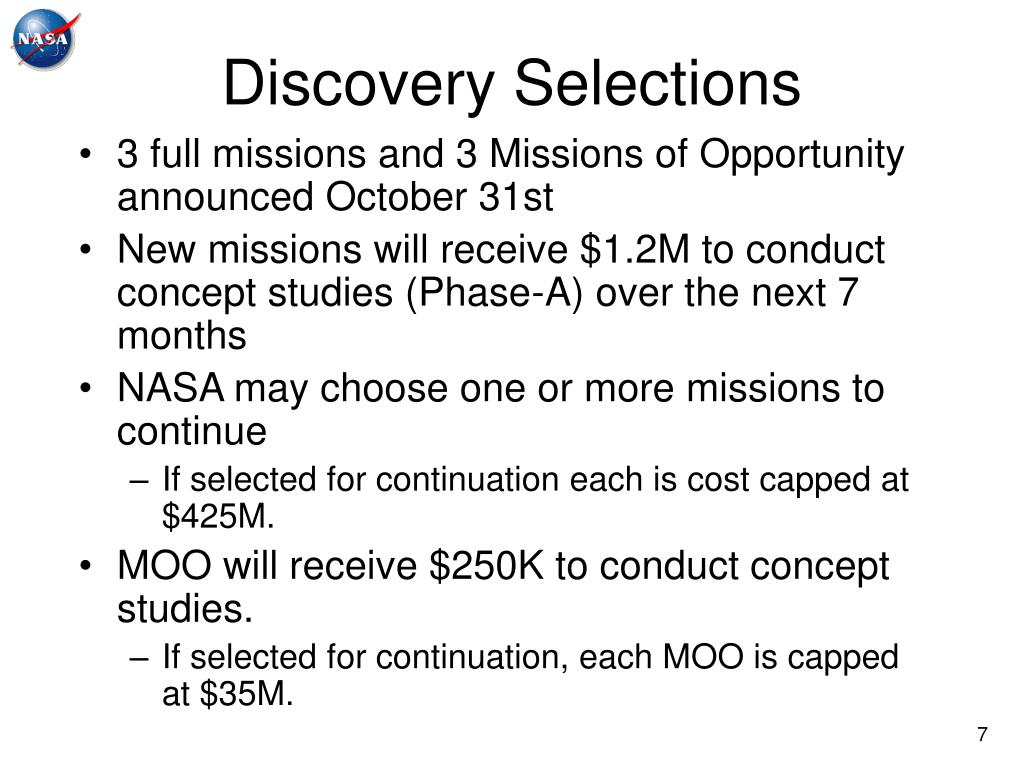 NASA

Discovery Selections

• 3 full missions and 3 Missions of Opportunity announced October 31st
• New missions will receive \$1.2M to conduct concept studies (Phase-A) over the next 7 months
• NASA may choose one or more missions to continue
– If selected for continuation each is cost capped at \$425M.
• MOO will receive \$250K to conduct concept studies.
– If selected for continuation, each MOO is capped at \$35M.

7